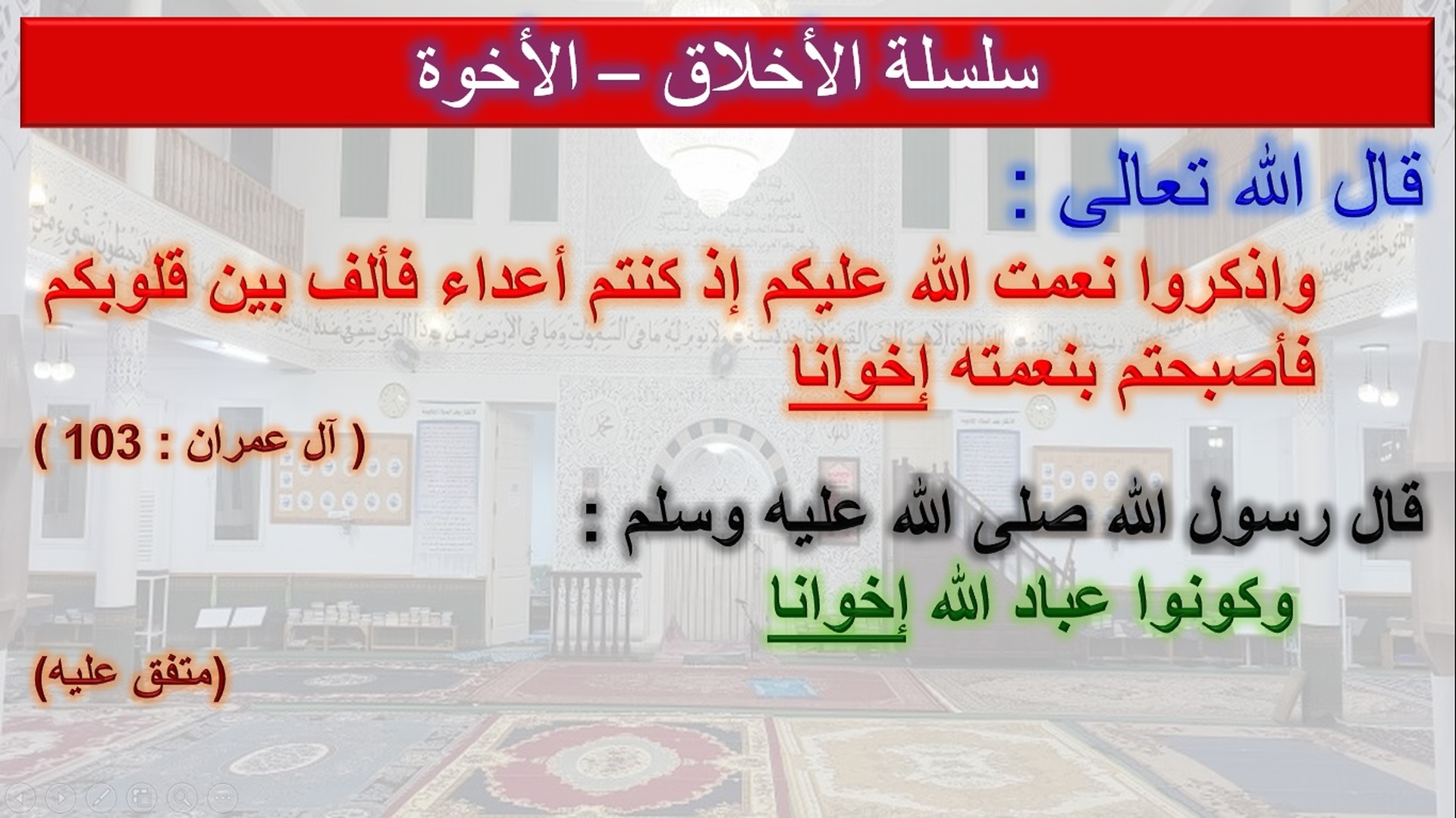 سلسلة الأخلاق – الأخوة

قال الله تعالى :

واذكروا نعمت الله عليكم إذ كنتم أعداء فألف بين قلوبكم فأصبحتم بنعمته إخوانا

( آل عمران : 103 )

قال رسول الله صلى الله عليه وسلم :

وكونوا عباد الله إخوانا

(متفق عليه)